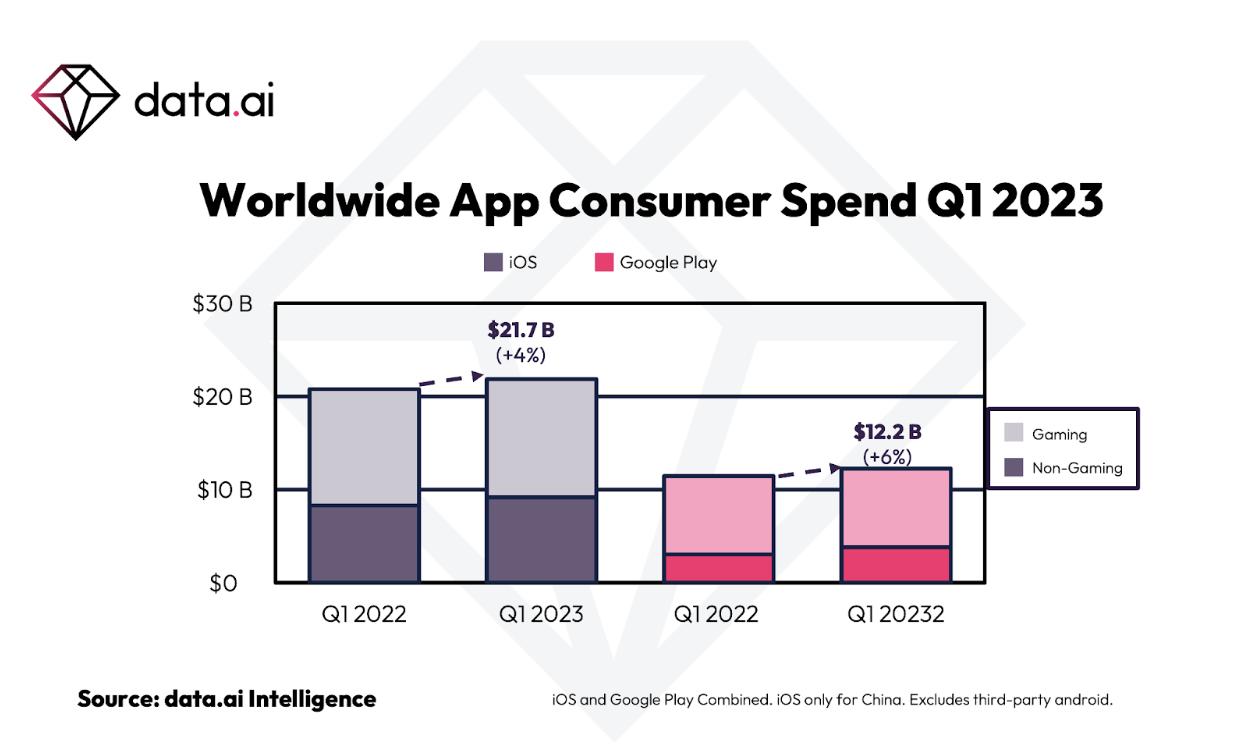 data.ai

Worldwide App Consumer Spend Q1 2023

iOS
Google Play

$30 B
$20 B
$10 B
$0

$21.7 B
(+4%)

$12.2 B
(+6%)

Gaming
Non-Gaming

Q1 2022
Q1 2023
Q1 2022
Q1 20232

Source: data.ai Intelligence

iOS and Google Play Combined. iOS only for China. Excludes third-party android.